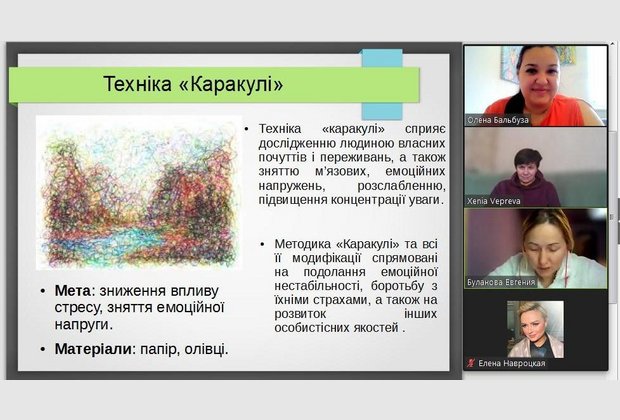 Техніка «Каракулі»

• Техніка «каракулі» сприяє дослідженню людиною власних почуттів і переживань, а також зняттю м'язових, емоційних напружень, розслабленню, підвищення концентрації уваги.

• Методика «Каракулі» та всі її модифікації спрямовані на подолання емоційної нестабільності, боротьбу з їхніми страхами, а також на розвиток інших особистісних якостей .

• Мета: зниження впливу стресу, зняття емоційної напруги.

• Матеріали: папір, олівці.

Олена Бальбуза

Xenia Vepreva

Буланова Евгения

Елена Навроцкая